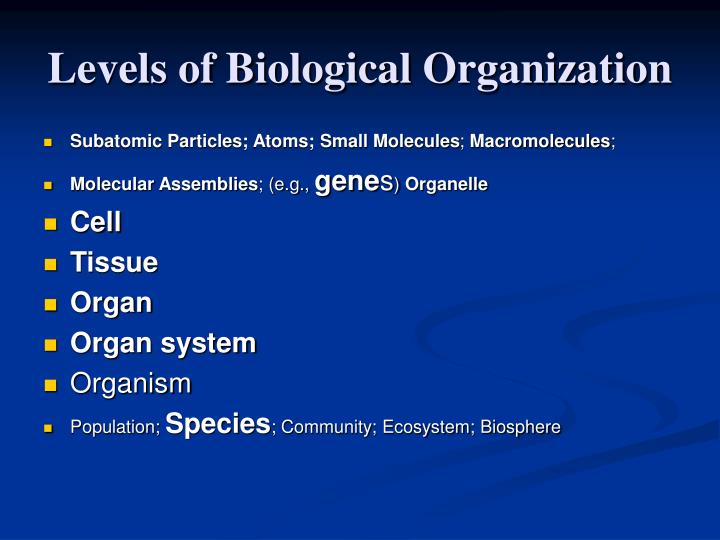 Levels of Biological Organization

- Subatomic Particles; Atoms; Small Molecules; Macromolecules;
- Molecular Assemblies; (e.g., geneS) Organelle
- Cell
- Tissue
- Organ
- Organ system
- Organism
- Population; Species; Community; Ecosystem; Biosphere